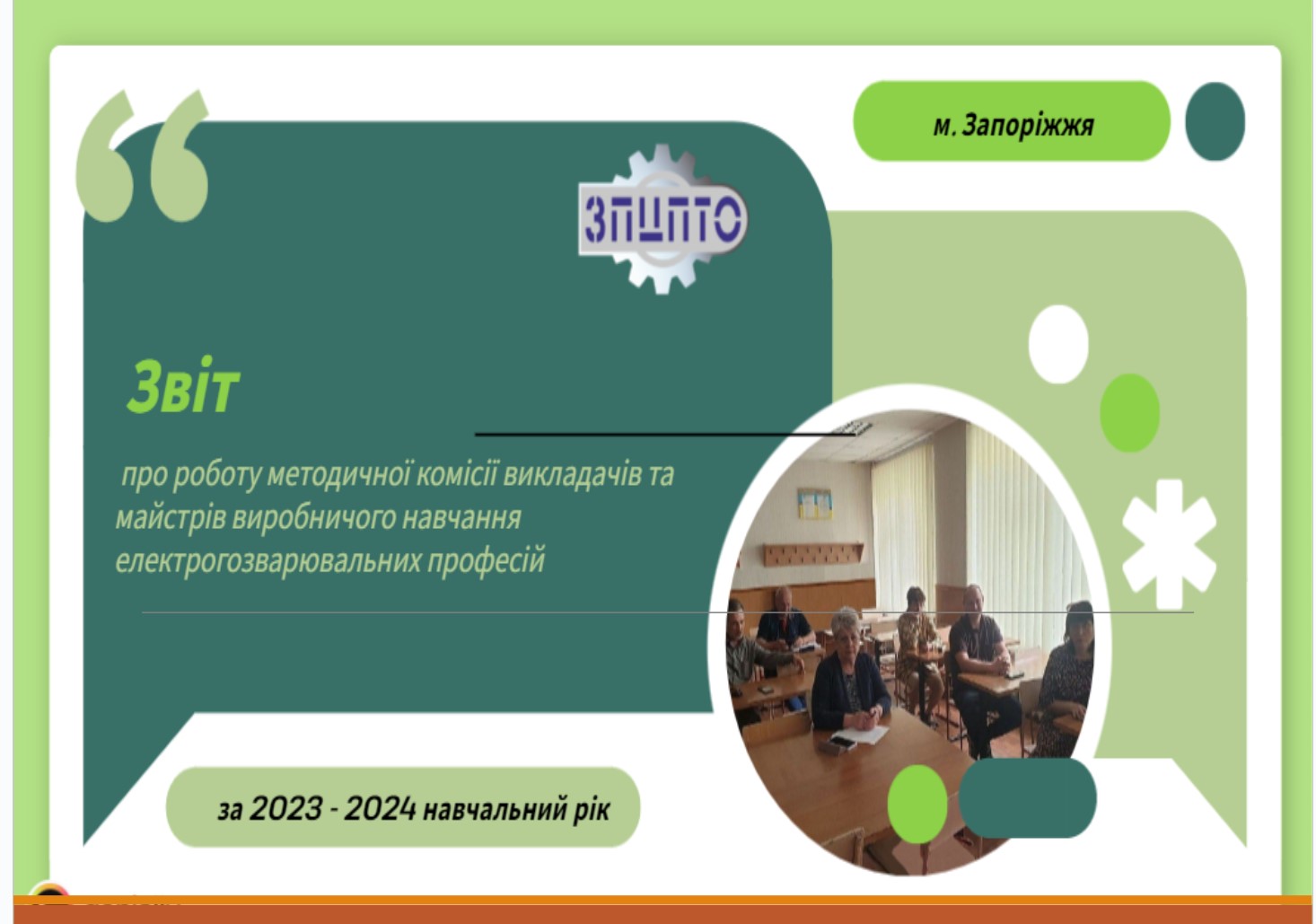 м. Запоріжжя

ЗПЦПТО

Звіт

про роботу методичної комісії викладачів та майстрів виробничого навчання електрогозварювальних професій

за 2023 - 2024 навчальний рік